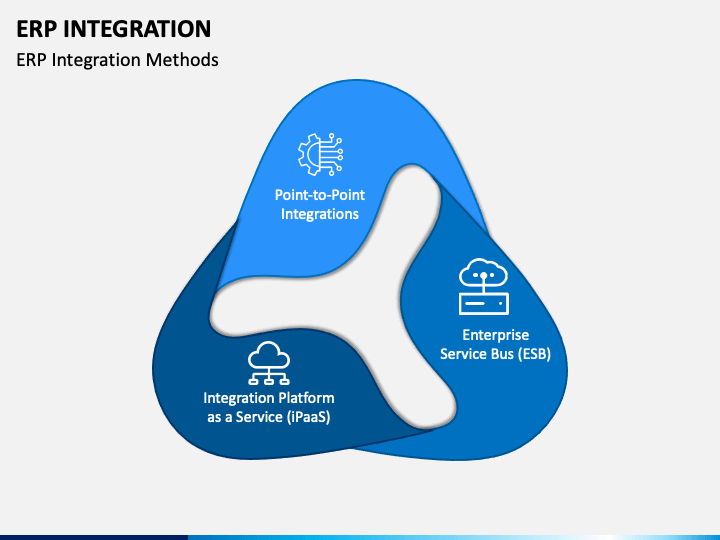 ERP INTEGRATION
ERP Integration Methods

Point-to-Point Integrations

Enterprise Service Bus (ESB)

Integration Platform as a Service (iPaaS)